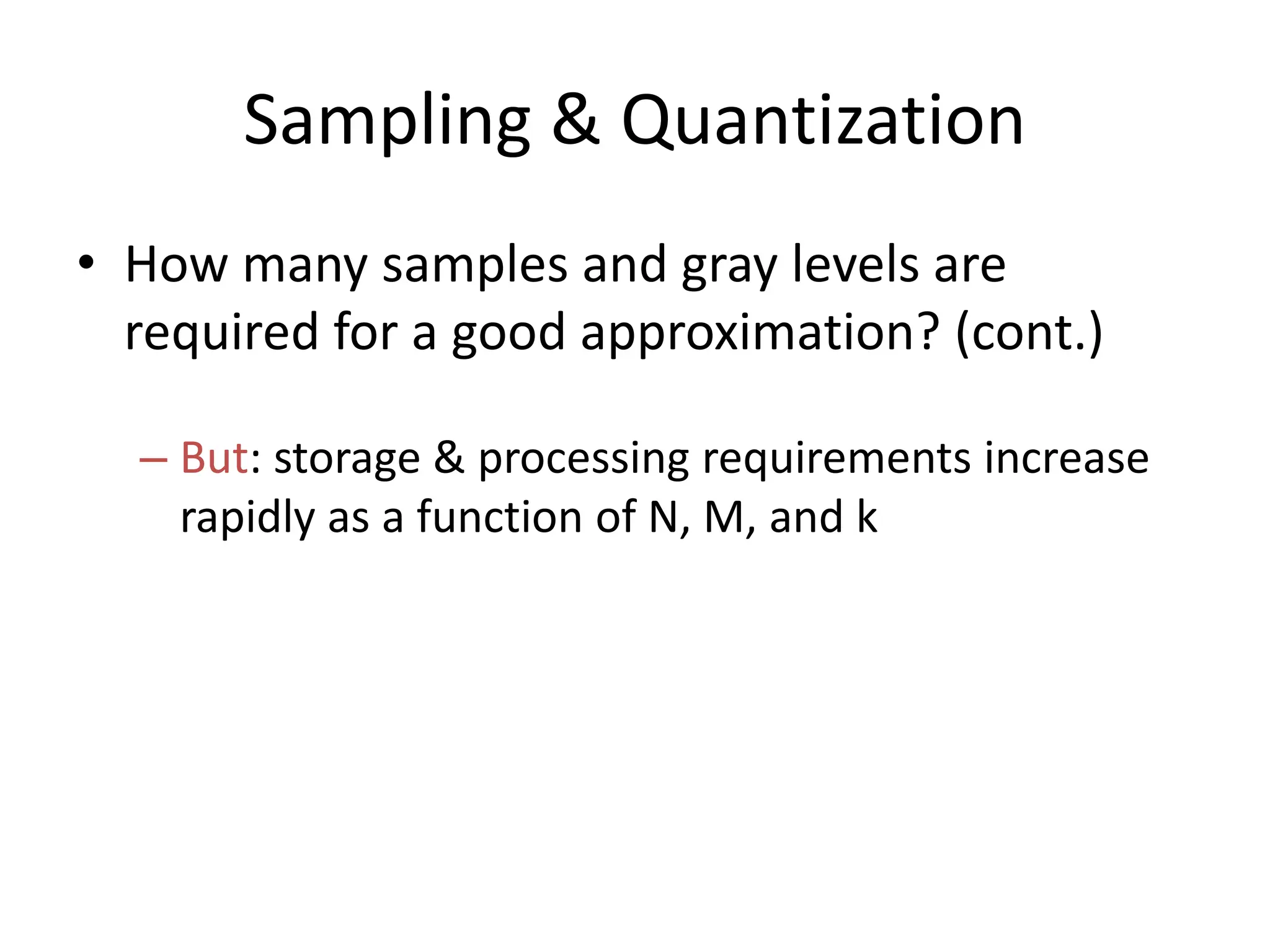 Sampling & Quantization

• How many samples and gray levels are required for a good approximation? (cont.)

– But: storage & processing requirements increase rapidly as a function of N, M, and k